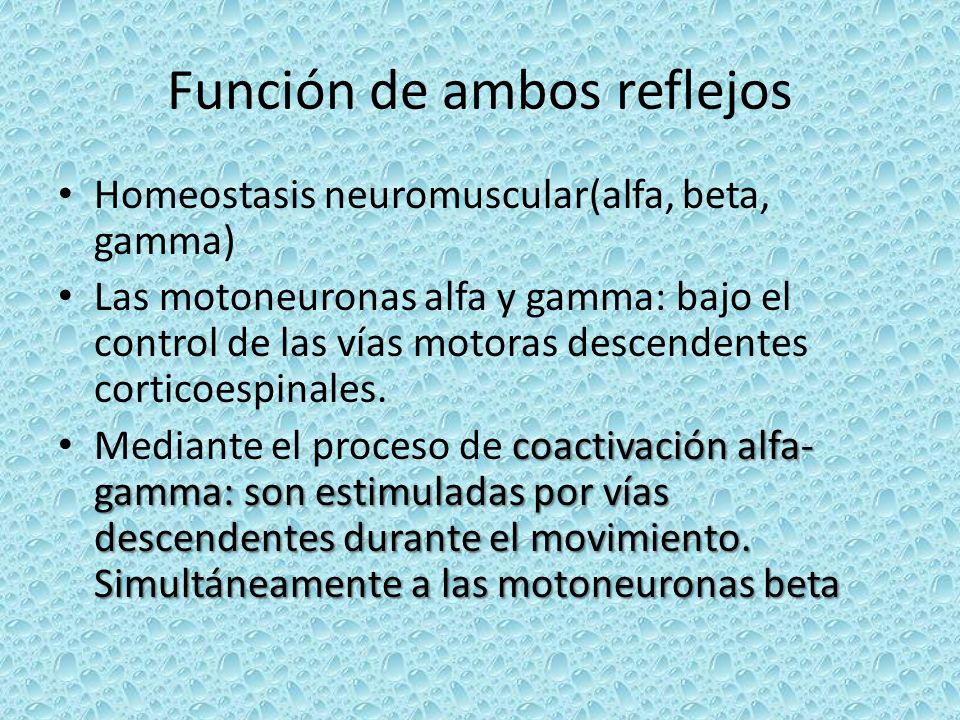 Función de ambos reflejos

• Homeostasis neuromuscular(alfa, beta, gamma)
• Las motoneuronas alfa y gamma: bajo el control de las vías motoras descendentes corticoespinales.
• Mediante el proceso de coactivación alfa-gamma: son estimuladas por vías descendentes durante el movimiento. Simultáneamente a las motoneuronas beta